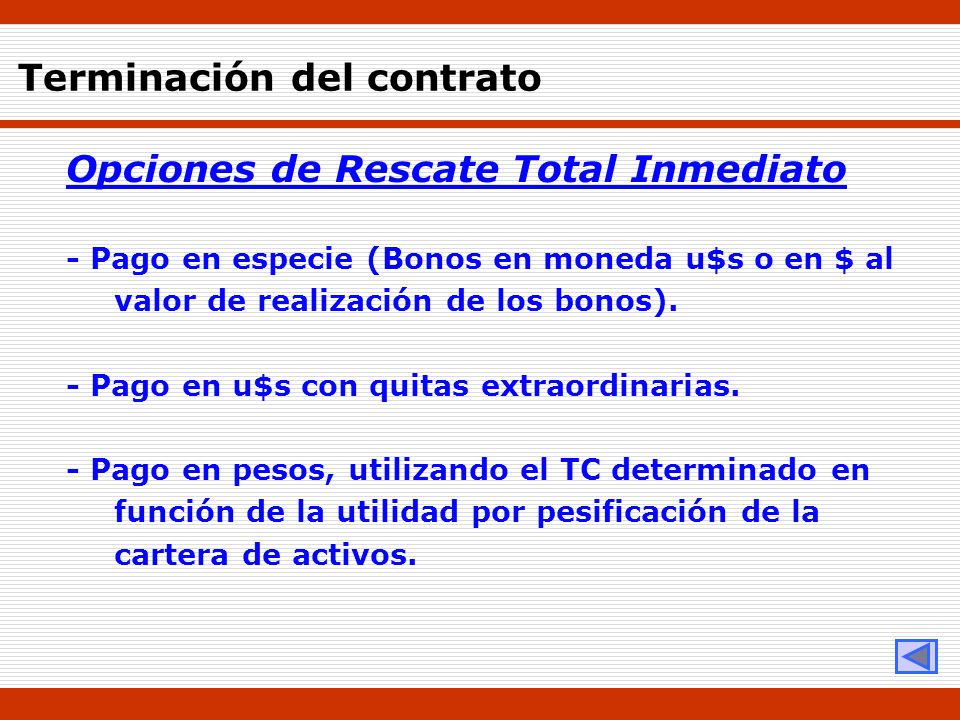 Terminación del contrato

Opciones de Rescate Total Inmediato

- Pago en especie (Bonos en moneda u\$s o en \$ al valor de realización de los bonos).

- Pago en u\$s con quitas extraordinarias.

- Pago en pesos, utilizando el TC determinado en función de la utilidad por pesificación de la cartera de activos.